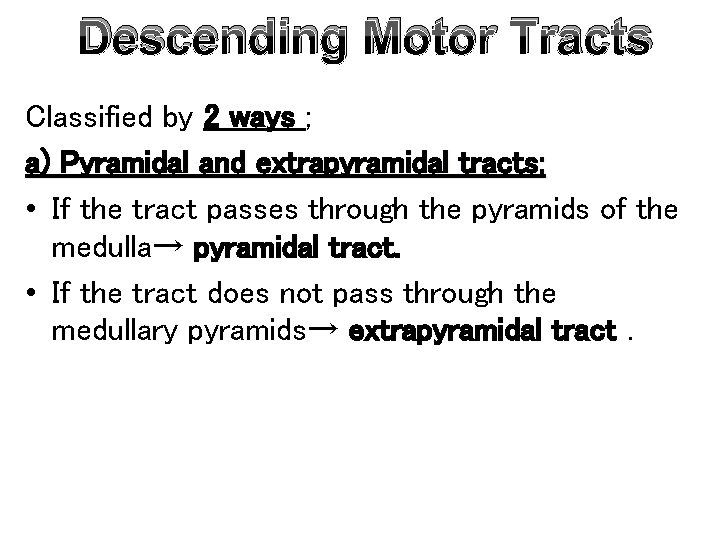 Descending Motor Tracts

Classified by 2 ways ;

a) Pyramidal and extrapyramidal tracts;

• If the tract passes through the pyramids of the medulla→ pyramidal tract.

• If the tract does not pass through the medullary pyramids→ extrapyramidal tract .